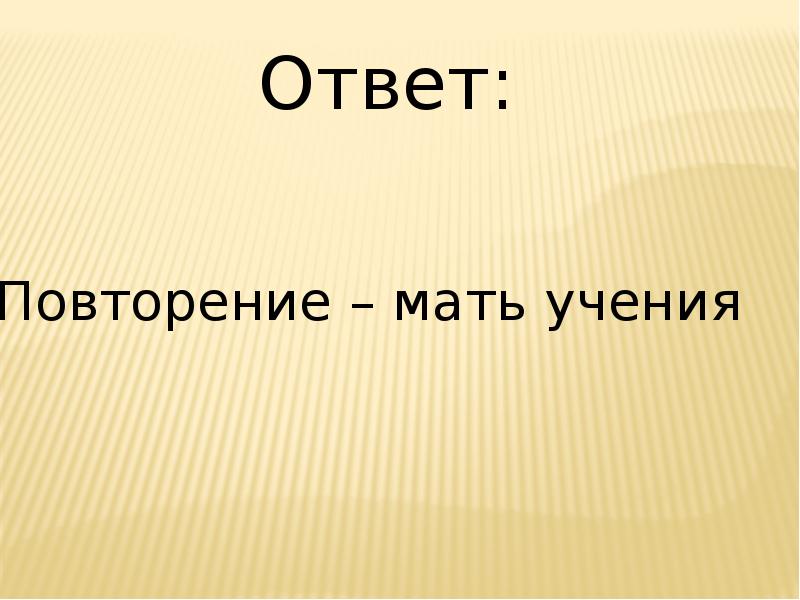 Ответ:

Повторение – мать учения